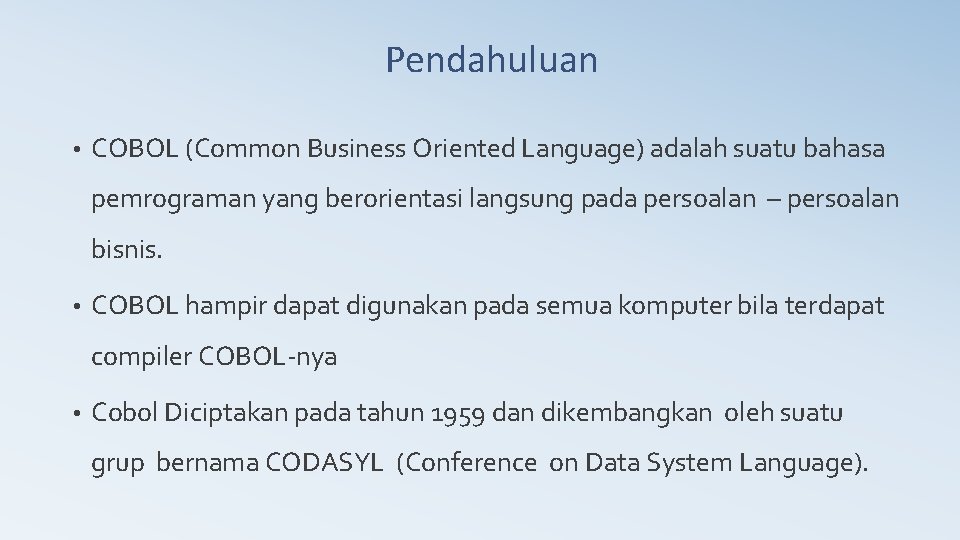 Pendahuluan

• COBOL (Common Business Oriented Language) adalah suatu bahasa pemrograman yang berorientasi langsung pada persoalan – persoalan bisnis.

• COBOL hampir dapat digunakan pada semua komputer bila terdapat compiler COBOL-nya

• Cobol Diciptakan pada tahun 1959 dan dikembangkan oleh suatu grup bernama CODASYL (Conference on Data System Language).